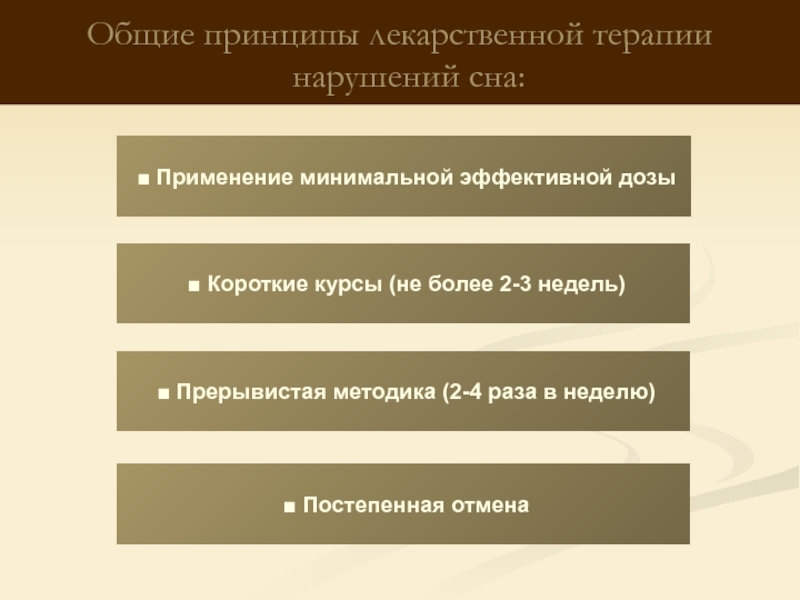 Общие принципы лекарственной терапии нарушений сна:

■ Применение минимальной эффективной дозы

■ Короткие курсы (не более 2-3 недель)

■ Прерывистая методика (2-4 раза в неделю)

■ Постепенная отмена